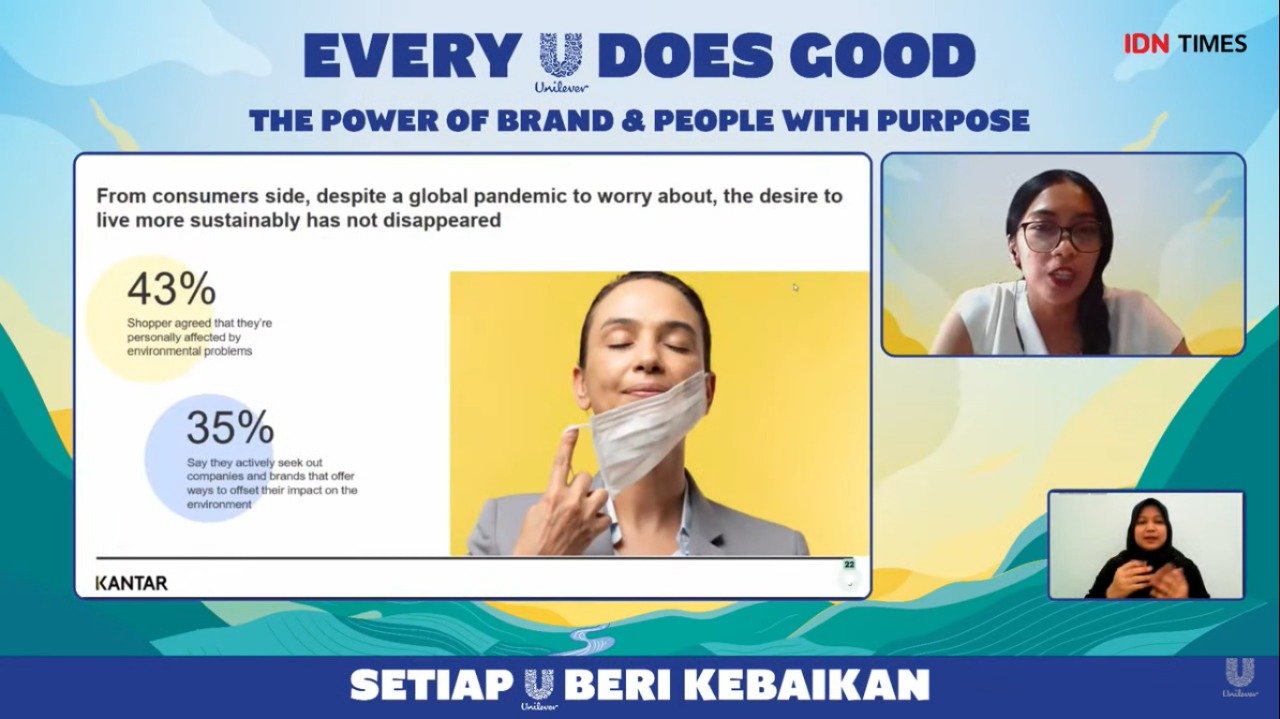 EVERY U DOES GOOD
Unilever

IDN TIMES

THE POWER OF BRAND & PEOPLE WITH PURPOSE

From consumers side, despite a global pandemic to worry about, the desire to live more sustainably has not disappeared

43%
Shopper agreed that they're personally affected by environmental problems

35%
Say they actively seek out companies and brands that offer ways to offset their impact on the environment

KANTAR

22

SETIAP U BERI KEBAIKAN
Unilever

Unilever